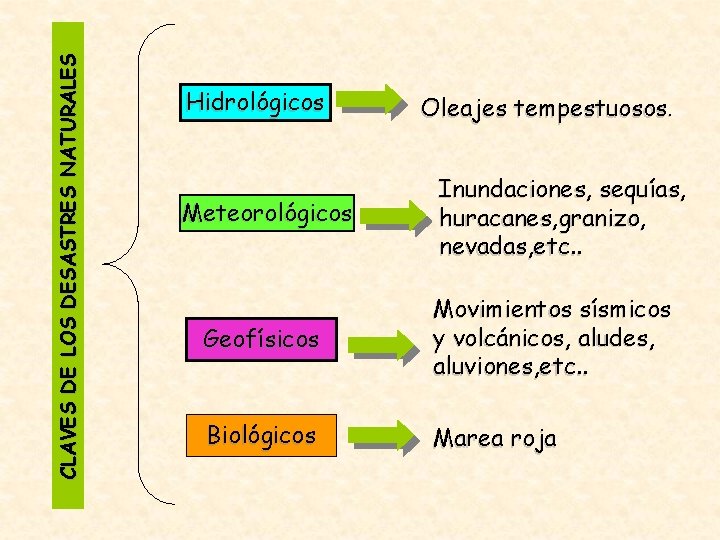 CLAVES DE LOS DESASTRES NATURALES

Hidrológicos
Oleajes tempestuosos.

Meteorológicos
Inundaciones, sequías, huracanes,granizo, nevadas,etc..

Geofísicos
Movimientos sísmicos y volcánicos, aludes, aluviones,etc..

Biológicos
Marea roja